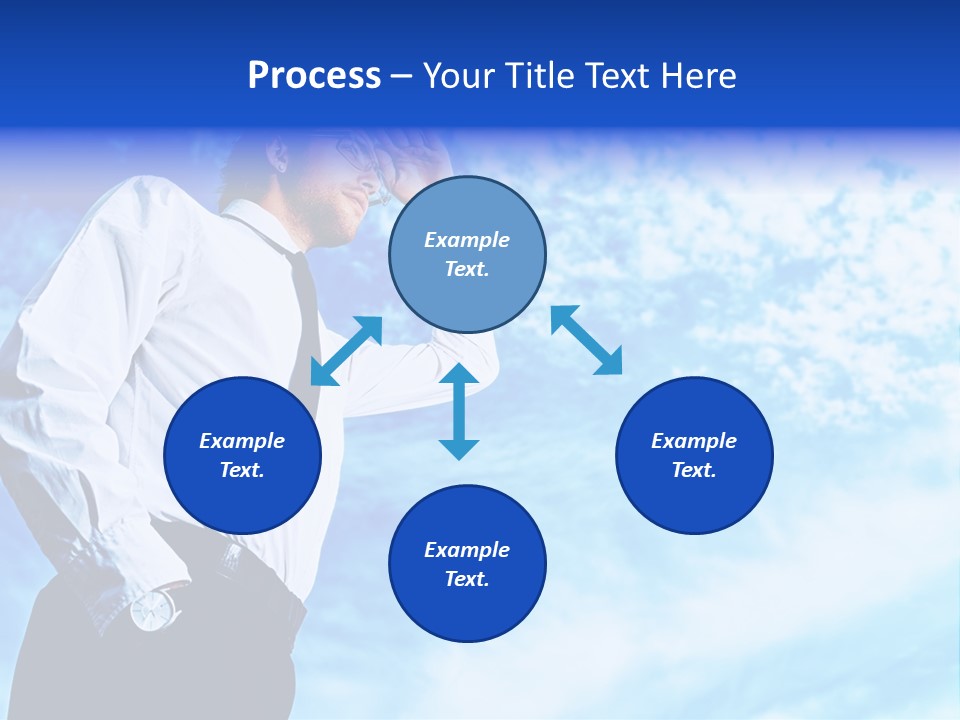 Process – Your Title Text Here

Example Text.

Example Text.

Example Text.

Example Text.